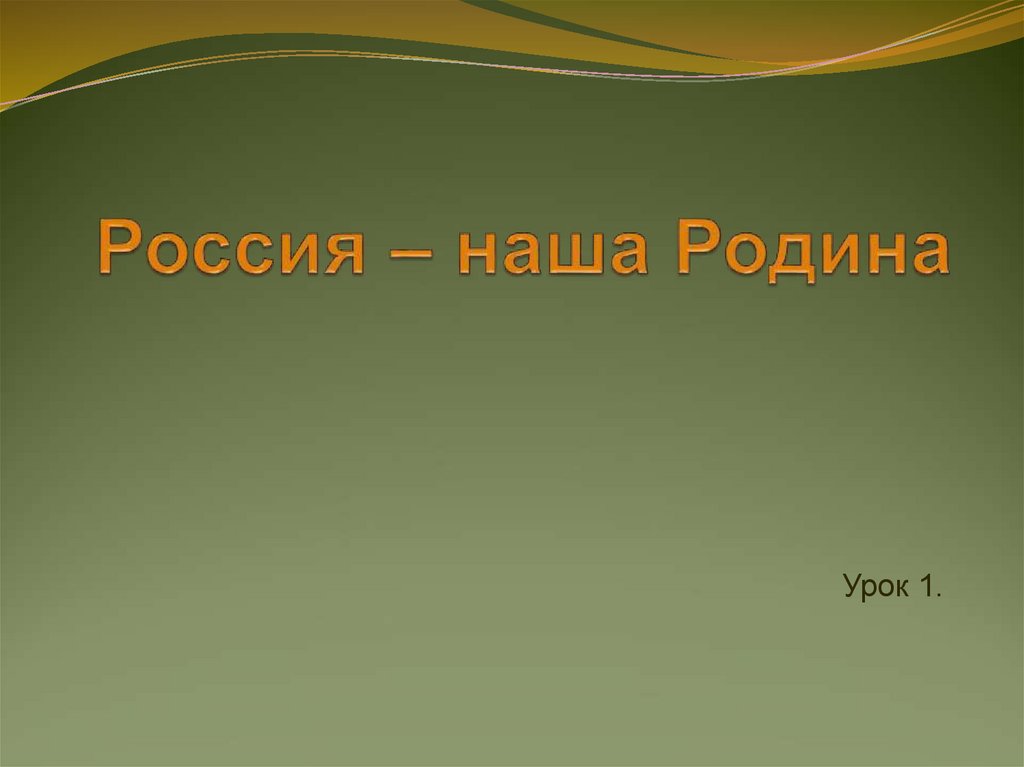 Россия – наша Родина

Урок 1.